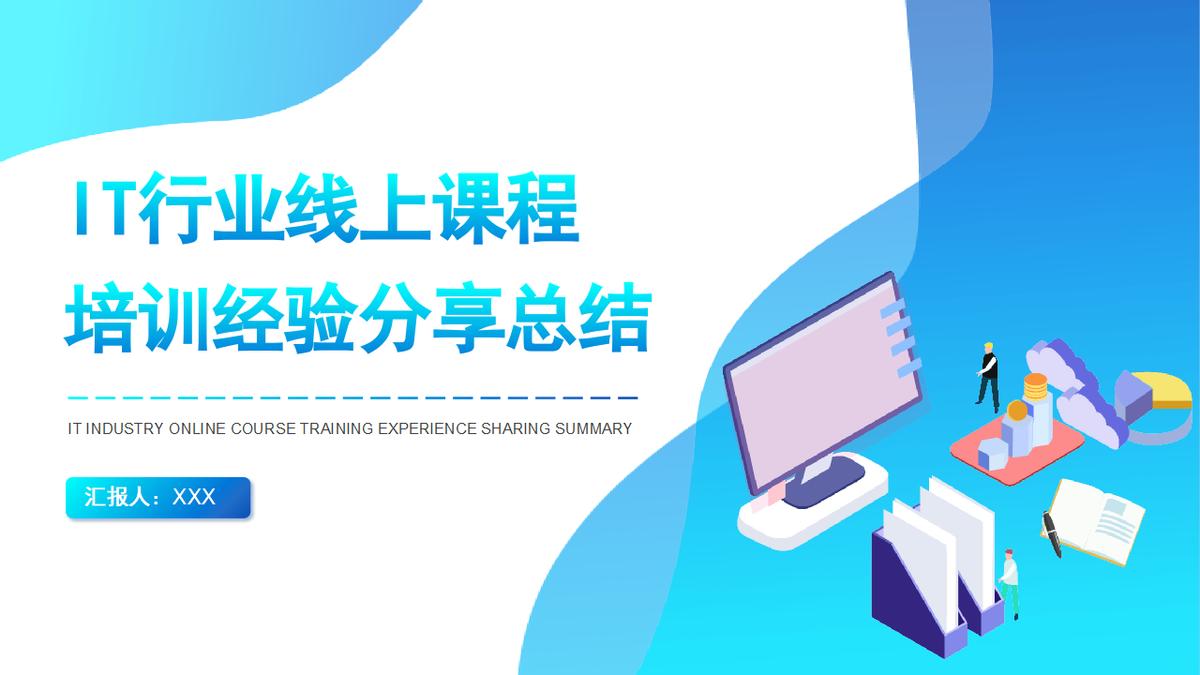 IT行业线上课程
培训经验分享总结

IT INDUSTRY ONLINE COURSE TRAINING EXPERIENCE SHARING SUMMARY

汇报人：XXX